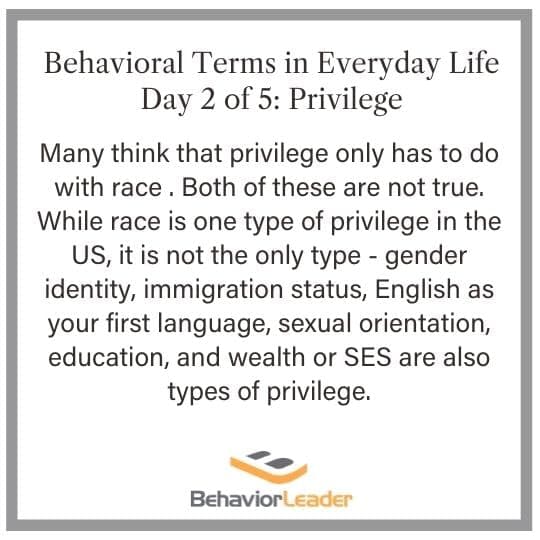 Behavioral Terms in Everyday Life
Day 2 of 5: Privilege

Many think that privilege only has to do with race . Both of these are not true. While race is one type of privilege in the US, it is not the only type - gender identity, immigration status, English as your first language, sexual orientation, education, and wealth or SES are also types of privilege.

BehaviorLeader